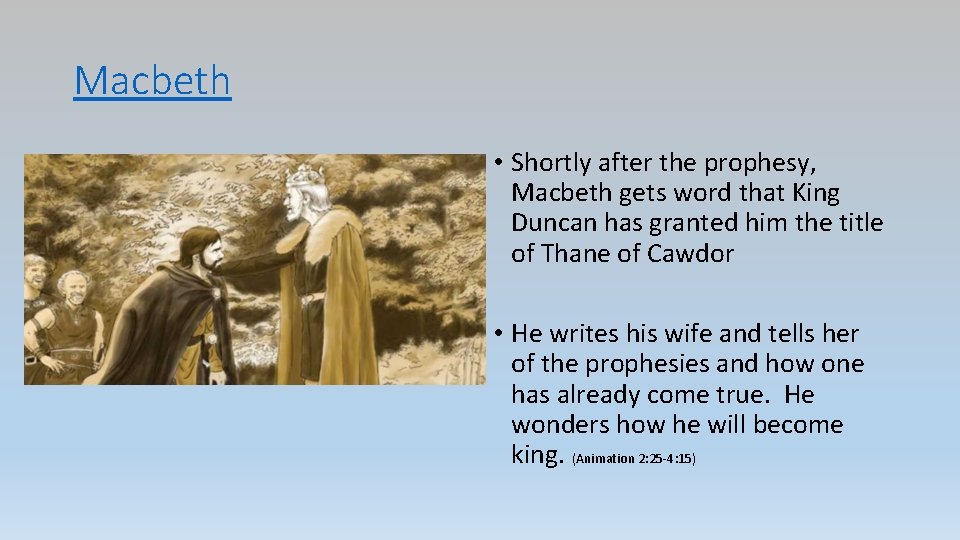 Macbeth

• Shortly after the prophesy, Macbeth gets word that King Duncan has granted him the title of Thane of Cawdor

• He writes his wife and tells her of the prophesies and how one has already come true. He wonders how he will become king. (Animation 2:25-4:15)